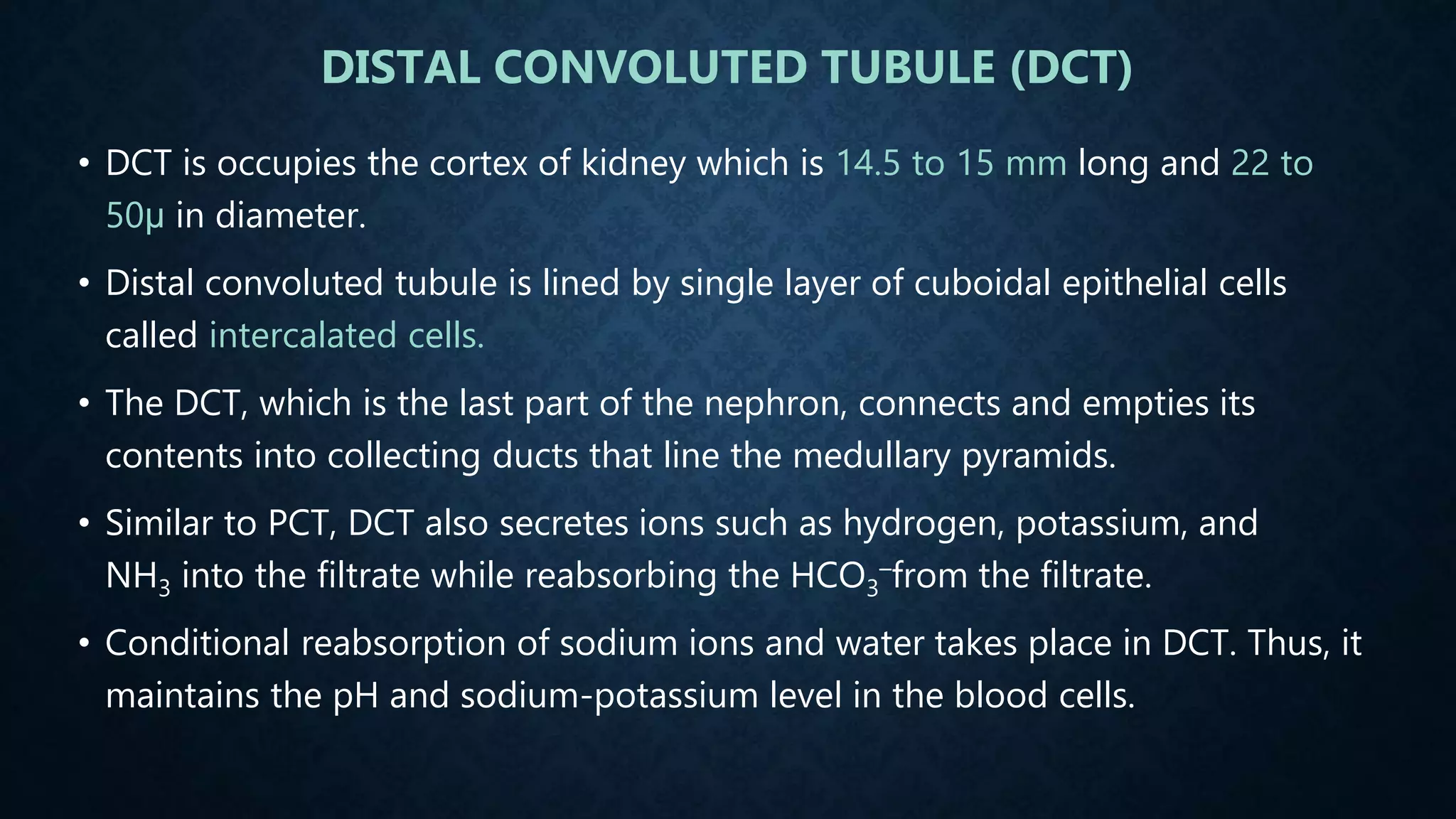 DISTAL CONVOLUTED TUBULE (DCT)

• DCT is occupies the cortex of kidney which is 14.5 to 15 mm long and 22 to 50μ in diameter.

• Distal convoluted tubule is lined by single layer of cuboidal epithelial cells called intercalated cells.

• The DCT, which is the last part of the nephron, connects and empties its contents into collecting ducts that line the medullary pyramids.

• Similar to PCT, DCT also secretes ions such as hydrogen, potassium, and $NH_3$ into the filtrate while reabsorbing the $HCO_3^-$from the filtrate.

• Conditional reabsorption of sodium ions and water takes place in DCT. Thus, it maintains the pH and sodium-potassium level in the blood cells.